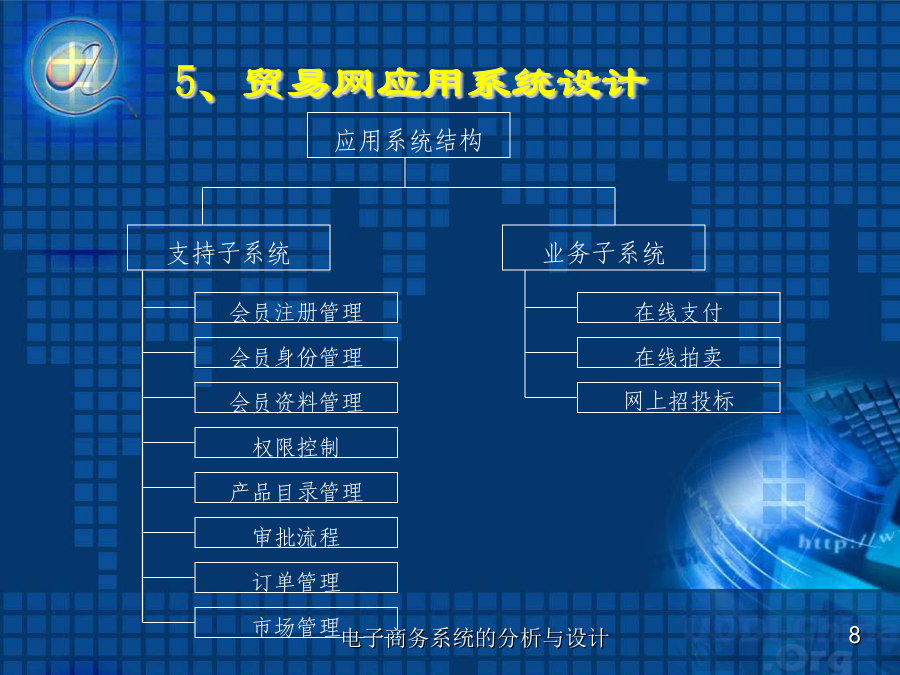 5、贸易网应用系统设计

应用系统结构

支持子系统

会员注册管理

会员身份管理

会员资料管理

权限控制

产品目录管理

审批流程

订单管理

市场管理

业务子系统

在线支付

在线拍卖

网上招投标

http://w

电子商务系统的分析与设计

8